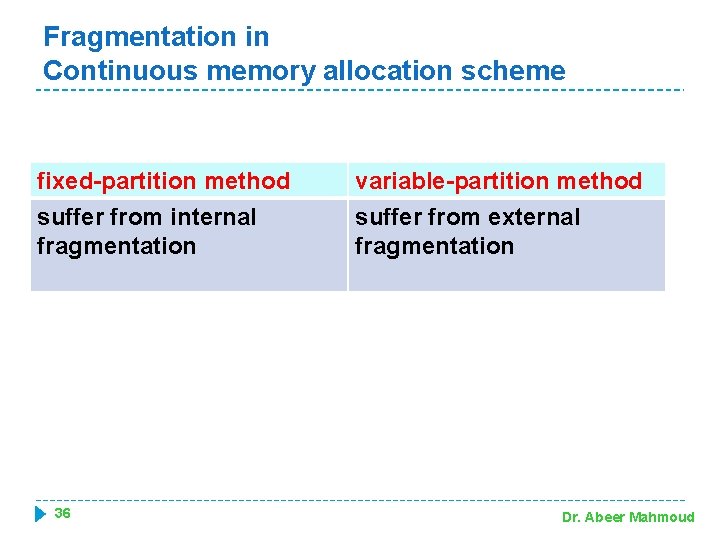 Fragmentation in
Continuous memory allocation scheme

| fixed-partition method | variable-partition method |
|---|---|
| suffer from internal fragmentation | suffer from external fragmentation |

36

Dr. Abeer Mahmoud